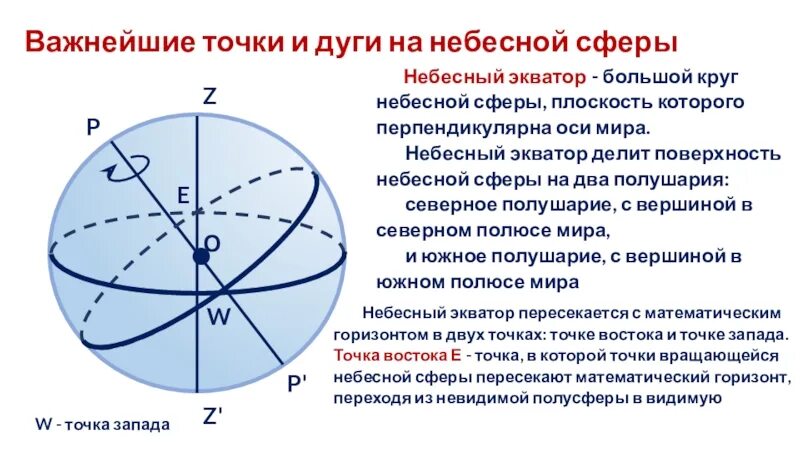 Важнейшие точки и дуги на небесной сферы

Z

P

E

O

W

P'

Z'

W - точка запада

Небесный экватор - большой круг небесной сферы, плоскость которого перпендикулярна оси мира.

Небесный экватор делит поверхность небесной сферы на два полушария:

северное полушарие, с вершиной в северном полюсе мира,

и южное полушарие, с вершиной в южном полюсе мира

Небесный экватор пересекается с математическим горизонтом в двух точках: точке востока и точке запада.
Точка востока E - точка, в которой точки вращающейся небесной сферы пересекают математический горизонт, переходя из невидимой полусферы в видимую